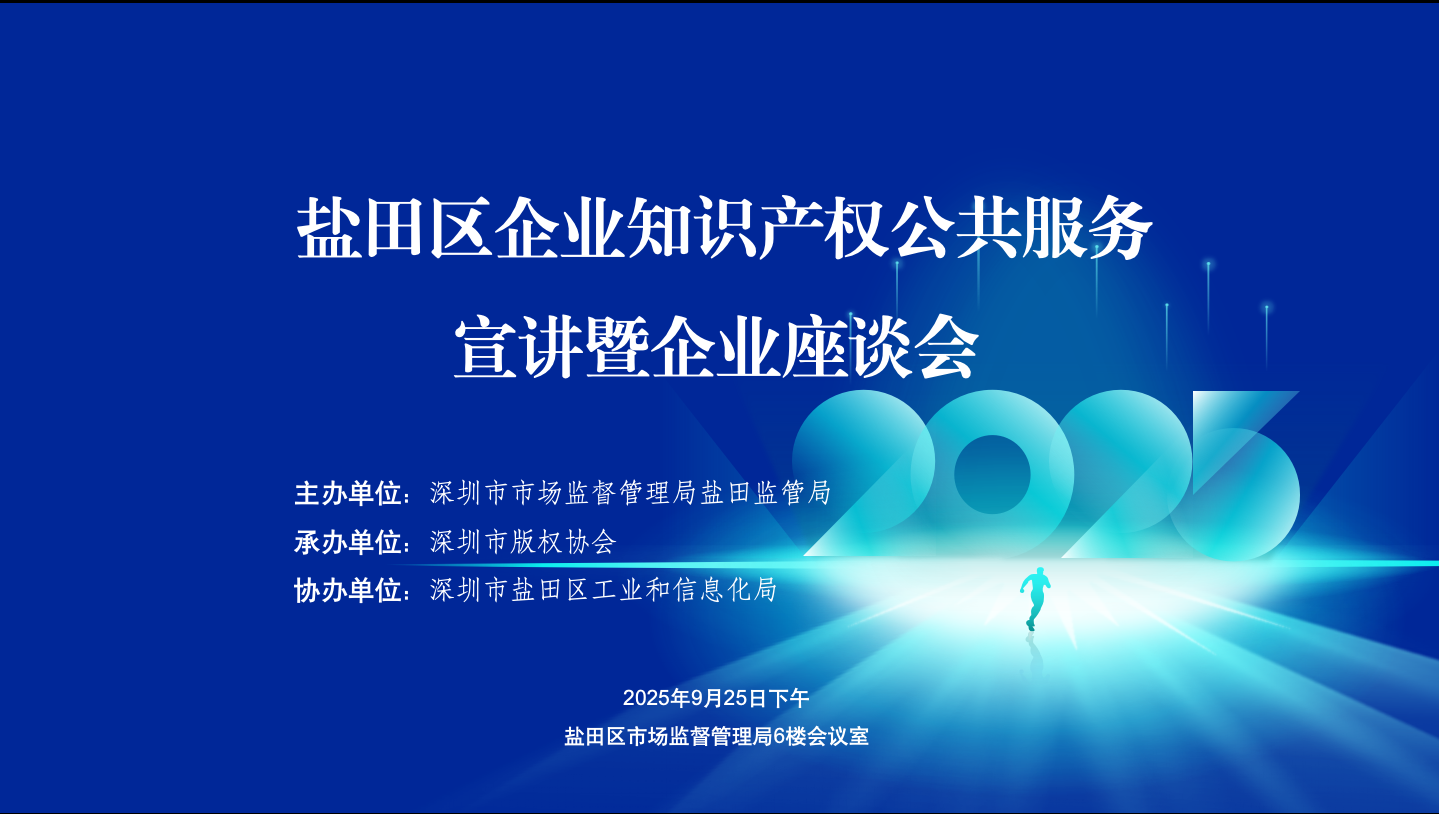 盐田区企业知识产权公共服务
宣讲暨企业座谈会

2025

主办单位：深圳市市场监督管理局盐田监管局
承办单位：深圳市版权协会
协办单位：深圳市盐田区工业和信息化局

2025年9月25日下午
盐田区市场监督管理局6楼会议室